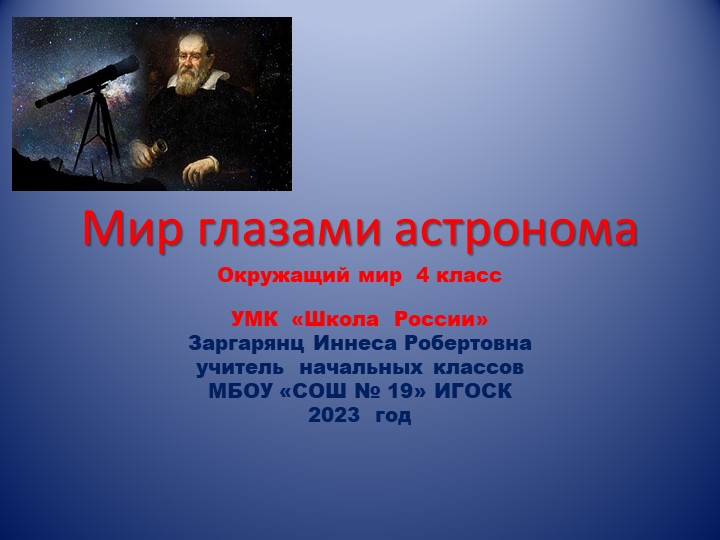 Мир глазами астронома

Окружащий мир 4 класс

УМК «Школа России»
Заргарянц Иннеса Робертовна
учитель начальных классов
МБОУ «СОШ № 19» ИГОСК
2023 год